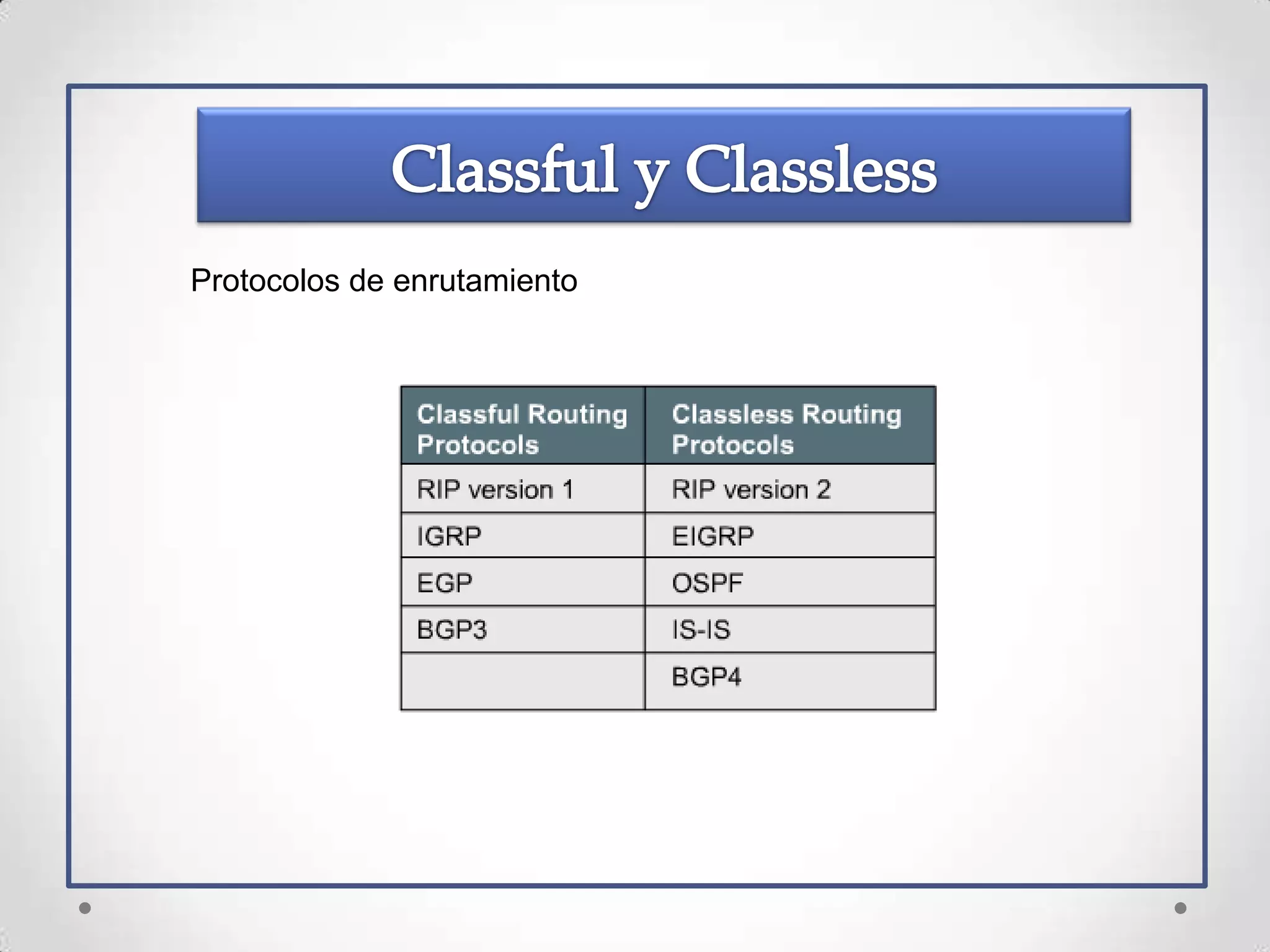 Classful y Classless

Protocolos de enrutamiento

| Classful Routing Protocols | Classless Routing Protocols |
|---|---|
| RIP version 1 | RIP version 2 |
| IGRP | EIGRP |
| EGP | OSPF |
| BGP3 | IS-IS |
| | BGP4 |